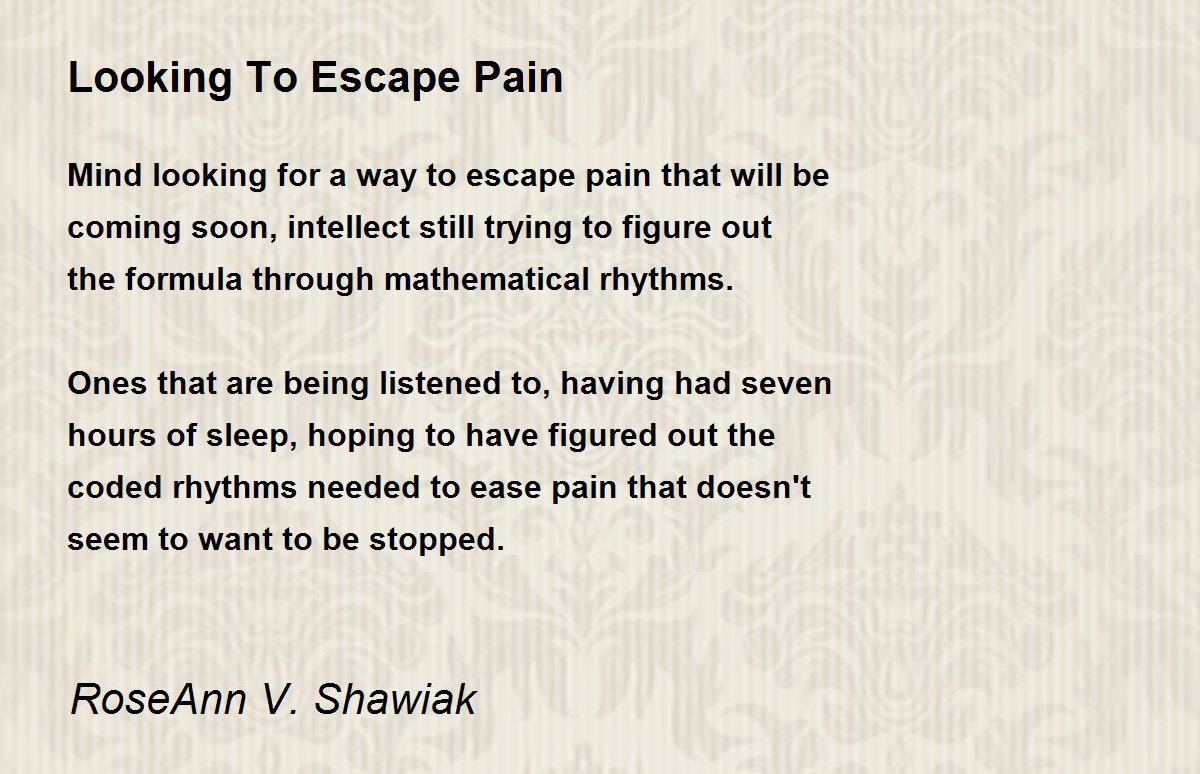 Looking To Escape Pain

Mind looking for a way to escape pain that will be
coming soon, intellect still trying to figure out
the formula through mathematical rhythms.

Ones that are being listened to, having had seven
hours of sleep, hoping to have figured out the
coded rhythms needed to ease pain that doesn't
seem to want to be stopped.

RoseAnn V. Shawiak